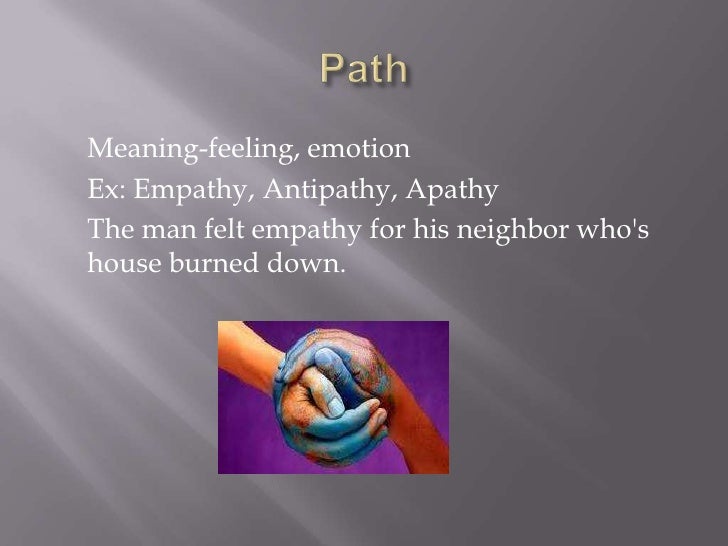 Path

Meaning-feeling, emotion

Ex: Empathy, Antipathy, Apathy

The man felt empathy for his neighbor who's house burned down.